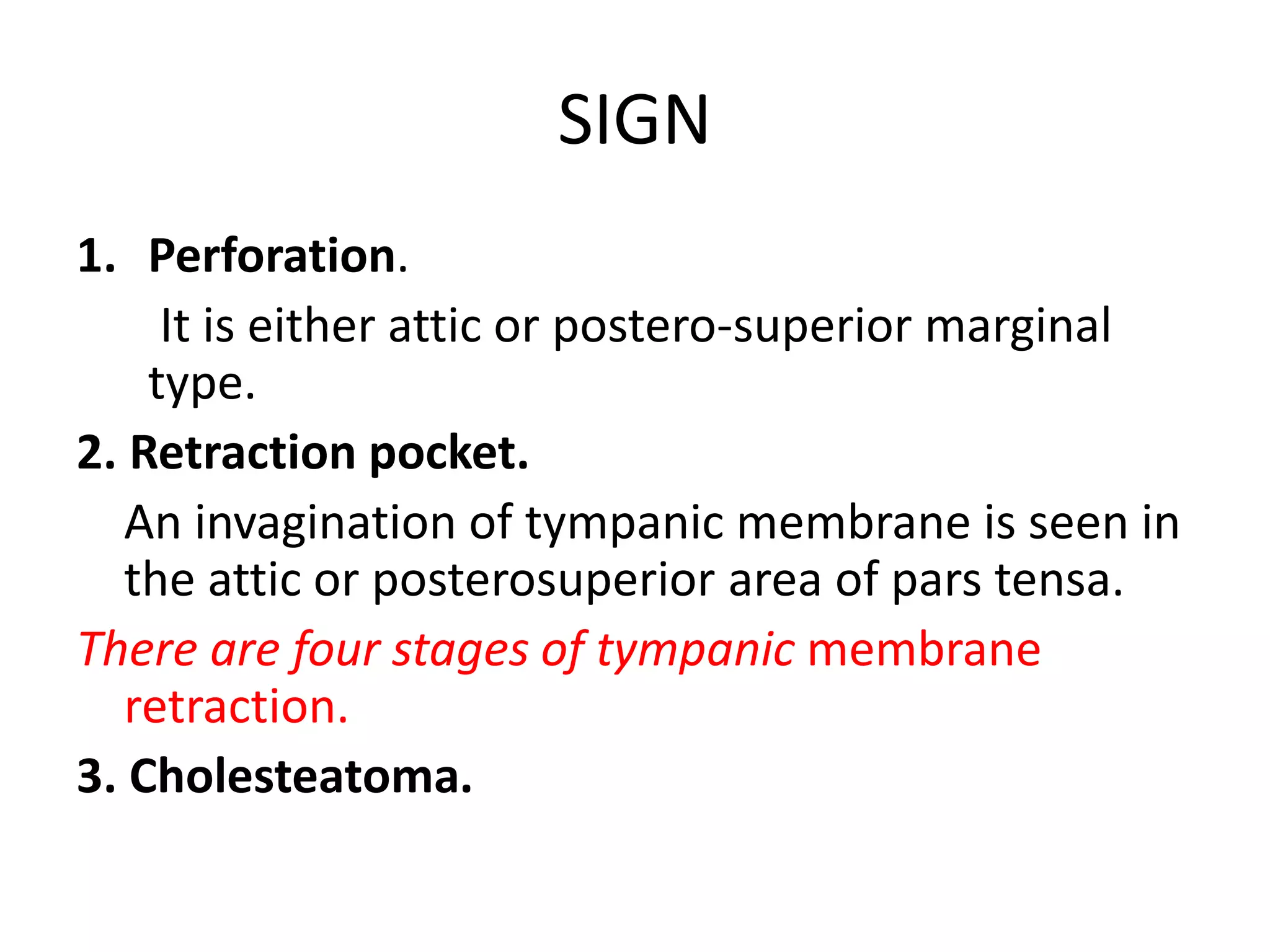 SIGN

1. Perforation.

It is either attic or postero-superior marginal type.

2. Retraction pocket.

An invagination of tympanic membrane is seen in the attic or posterosuperior area of pars tensa.

There are four stages of tympanic membrane retraction.

3. Cholesteatoma.